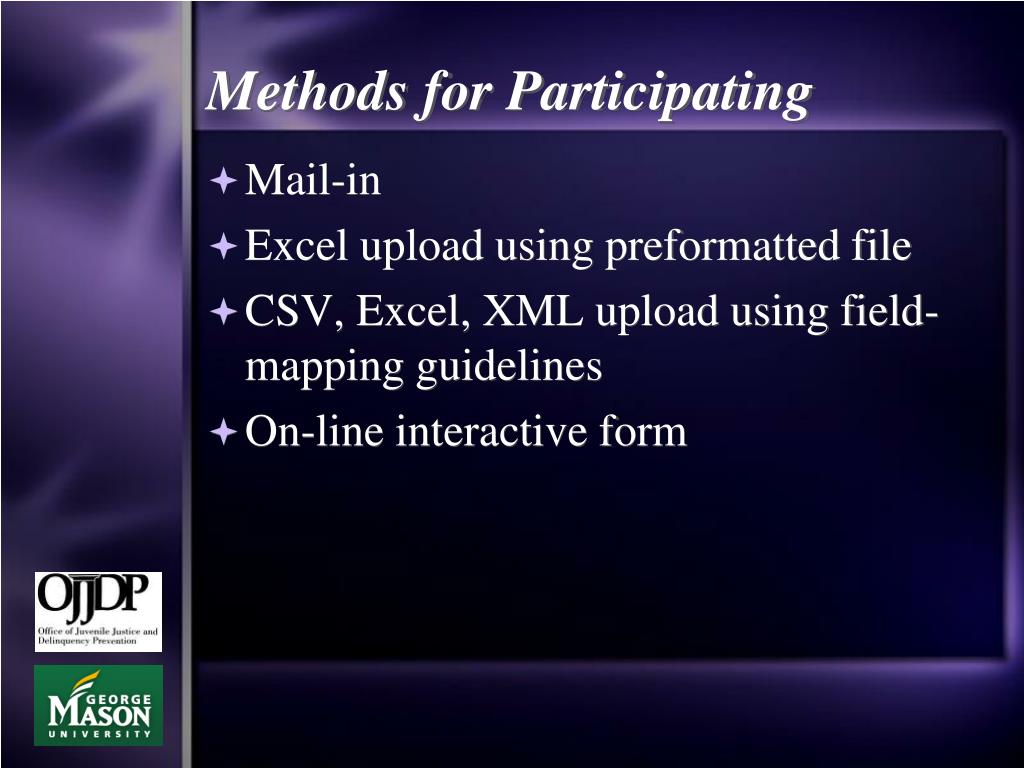 Methods for Participating

Mail-in
Excel upload using preformatted file
CSV, Excel, XML upload using field-mapping guidelines
On-line interactive form

OJJDP
Office of Juvenile Justice and Delinquency Prevention

GEORGE MASON UNIVERSITY